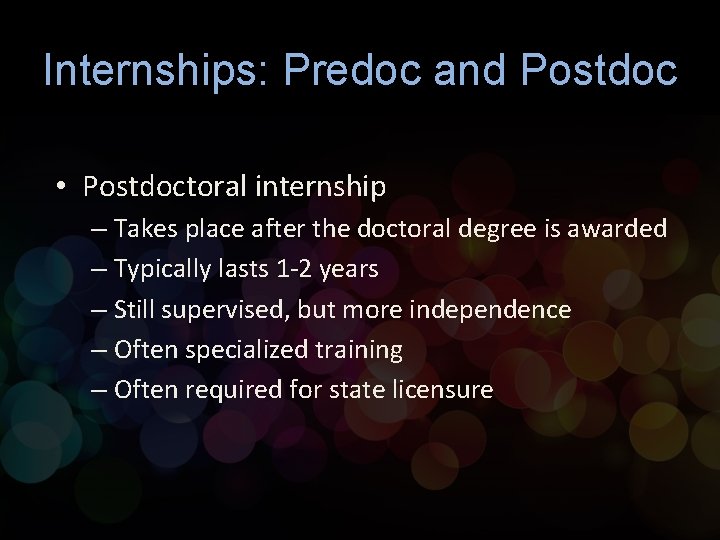 Internships: Predoc and Postdoc

• Postdoctoral internship
– Takes place after the doctoral degree is awarded
– Typically lasts 1-2 years
– Still supervised, but more independence
– Often specialized training
– Often required for state licensure